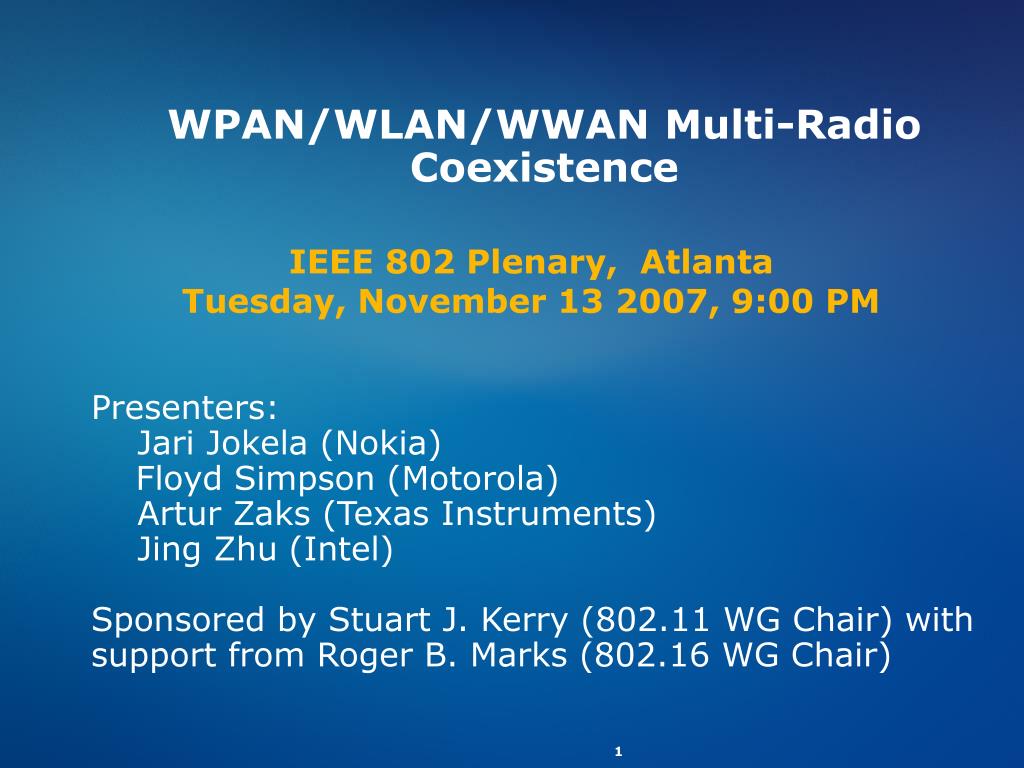 WPAN/WLAN/WWAN Multi-Radio Coexistence

IEEE 802 Plenary, Atlanta
Tuesday, November 13 2007, 9:00 PM

Presenters:
Jari Jokela (Nokia)
Floyd Simpson (Motorola)
Artur Zaks (Texas Instruments)
Jing Zhu (Intel)

Sponsored by Stuart J. Kerry (802.11 WG Chair) with support from Roger B. Marks (802.16 WG Chair)

1